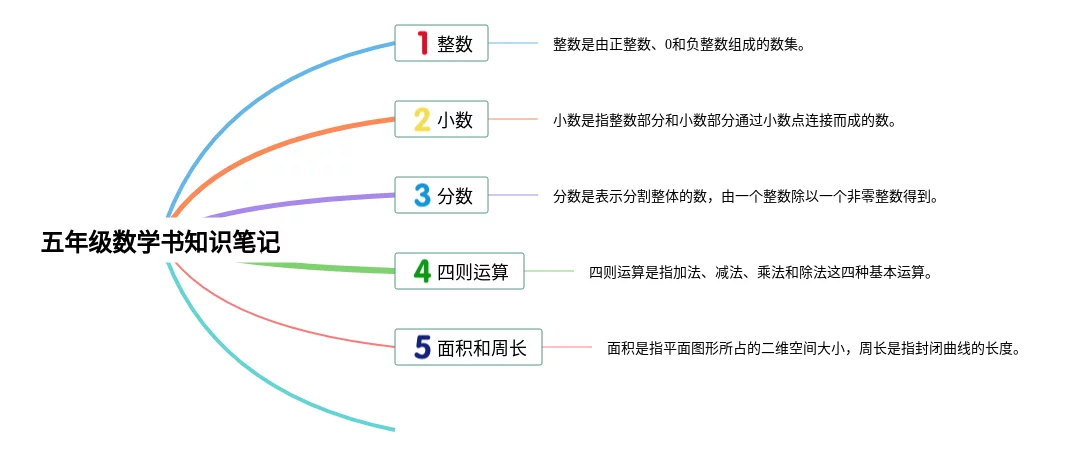 五年级数学书知识笔记

1 整数
整数是由正整数、0和负整数组成的数集。

2 小数
小数是指整数部分和小数部分通过小数点连接而成的数。

3 分数
分数是表示分割整体的数，由一个整数除以一个非零整数得到。

4 四则运算
四则运算是指加法、减法、乘法和除法这四种基本运算。

5 面积和周长
面积是指平面图形所占的二维空间大小，周长是指封闭曲线的长度。